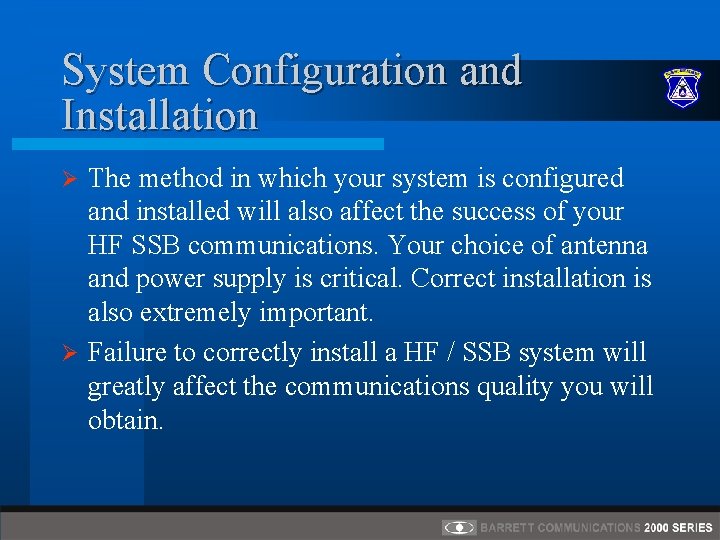 System Configuration and Installation

➢ The method in which your system is configured and installed will also affect the success of your HF SSB communications. Your choice of antenna and power supply is critical. Correct installation is also extremely important.

➢ Failure to correctly install a HF / SSB system will greatly affect the communications quality you will obtain.

BARRETT COMMUNICATIONS 2000 SERIES